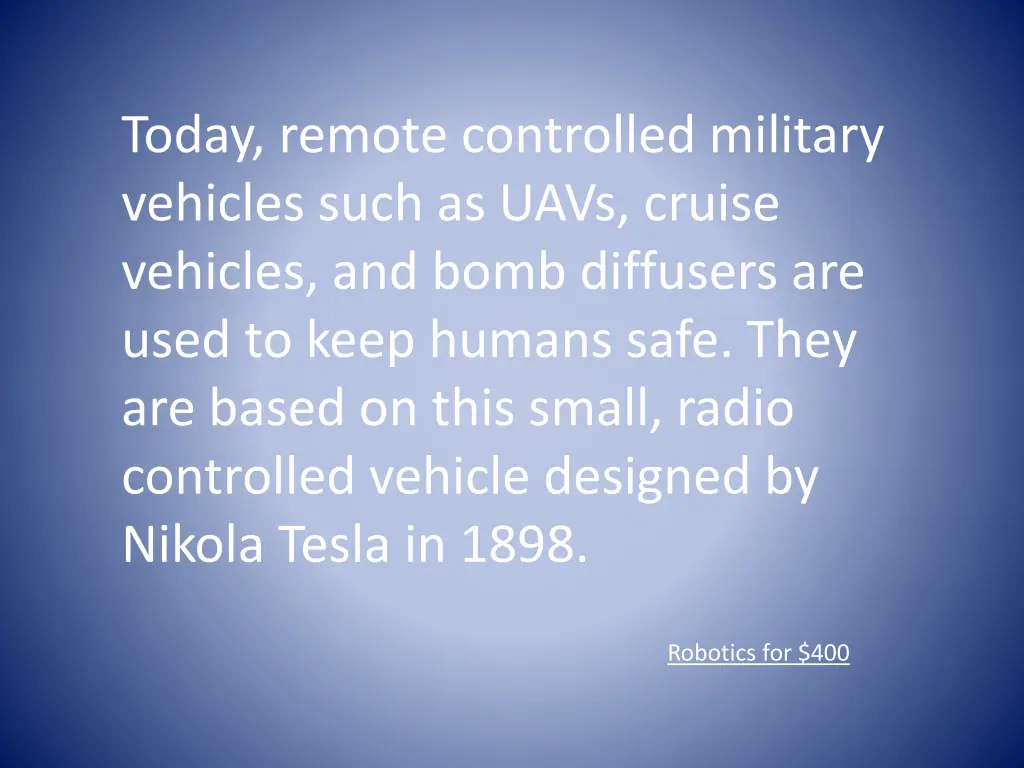 Today, remote controlled military vehicles such as UAVs, cruise vehicles, and bomb diffusers are used to keep humans safe. They are based on this small, radio controlled vehicle designed by Nikola Tesla in 1898.

Robotics for \$400